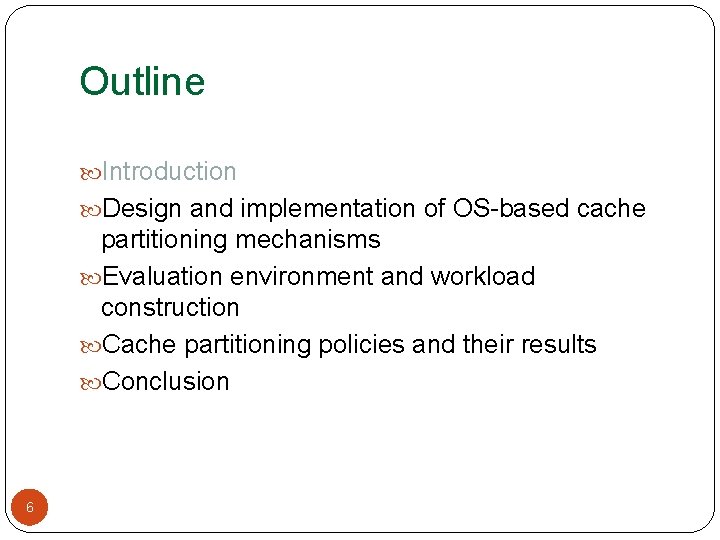 Outline

Introduction

Design and implementation of OS-based cache partitioning mechanisms

Evaluation environment and workload construction

Cache partitioning policies and their results

Conclusion

6